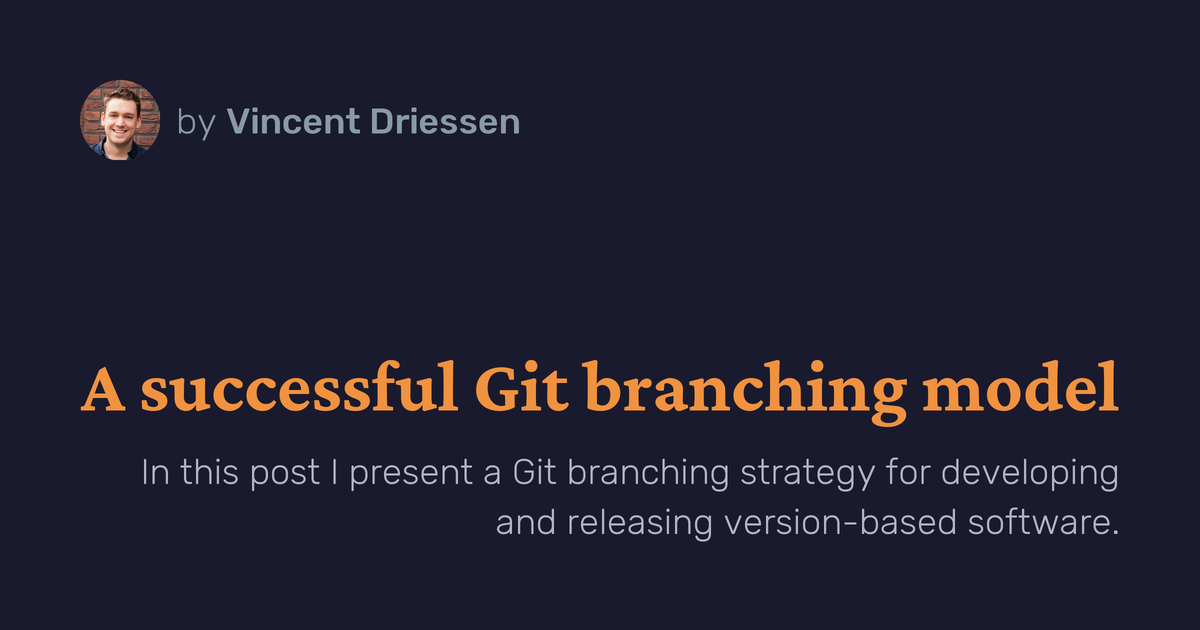 by Vincent Driessen

A successful Git branching model

In this post I present a Git branching strategy for developing and releasing version-based software.